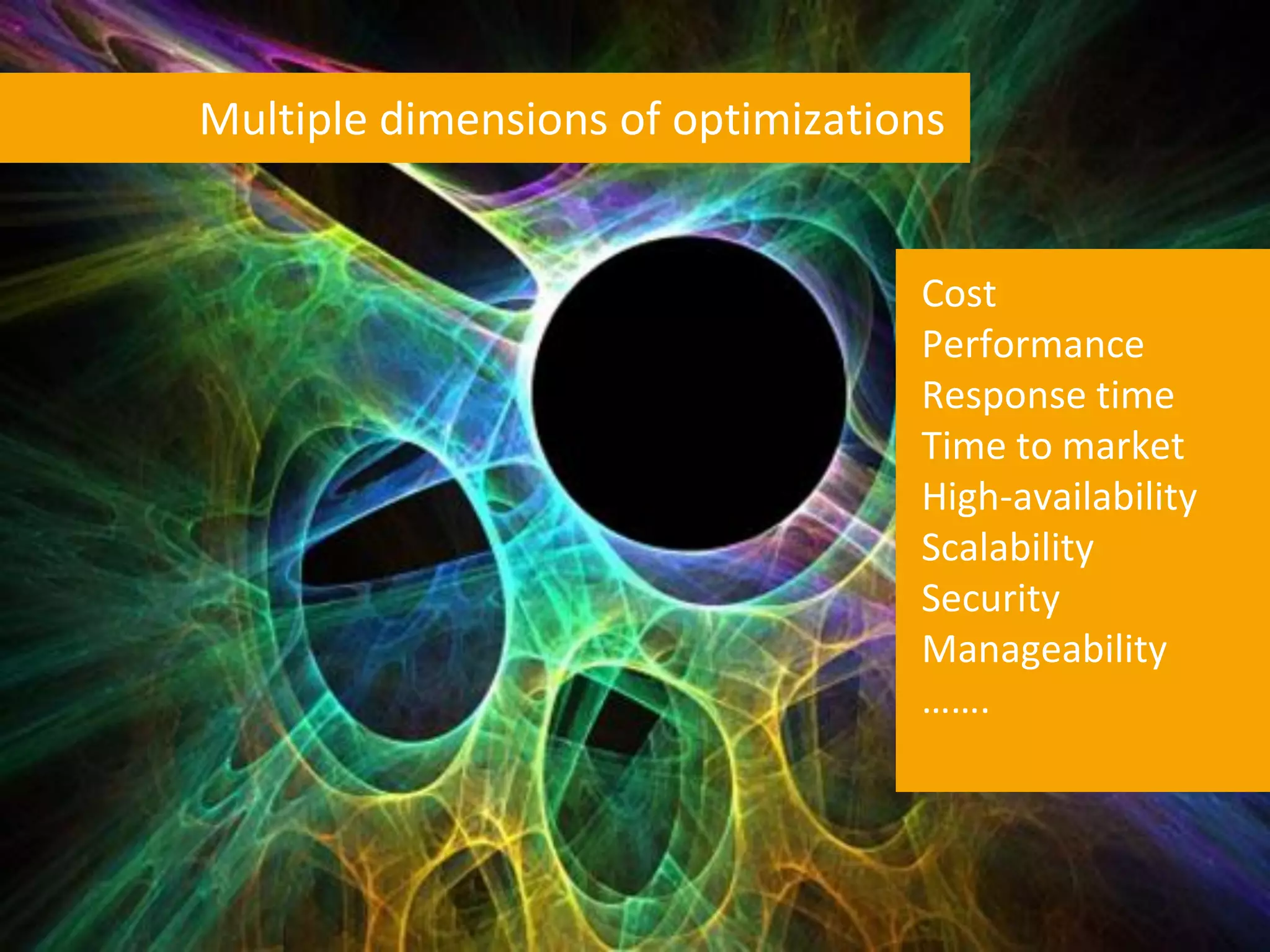 Multiple dimensions of optimizations

Cost
Performance
Response time
Time to market
High-availability
Scalability
Security
Manageability
…….